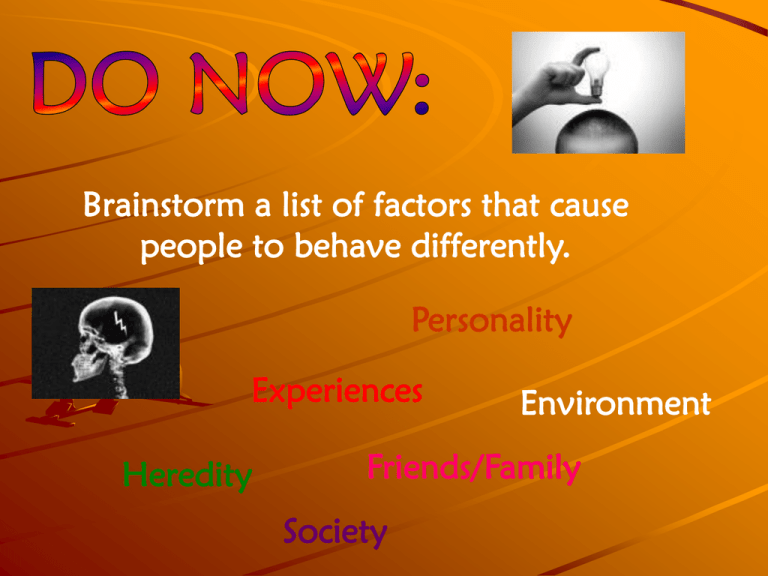 DO NOW:

Brainstorm a list of factors that cause people to behave differently.

Personality

Experiences

Environment

Heredity

Friends/Family

Society